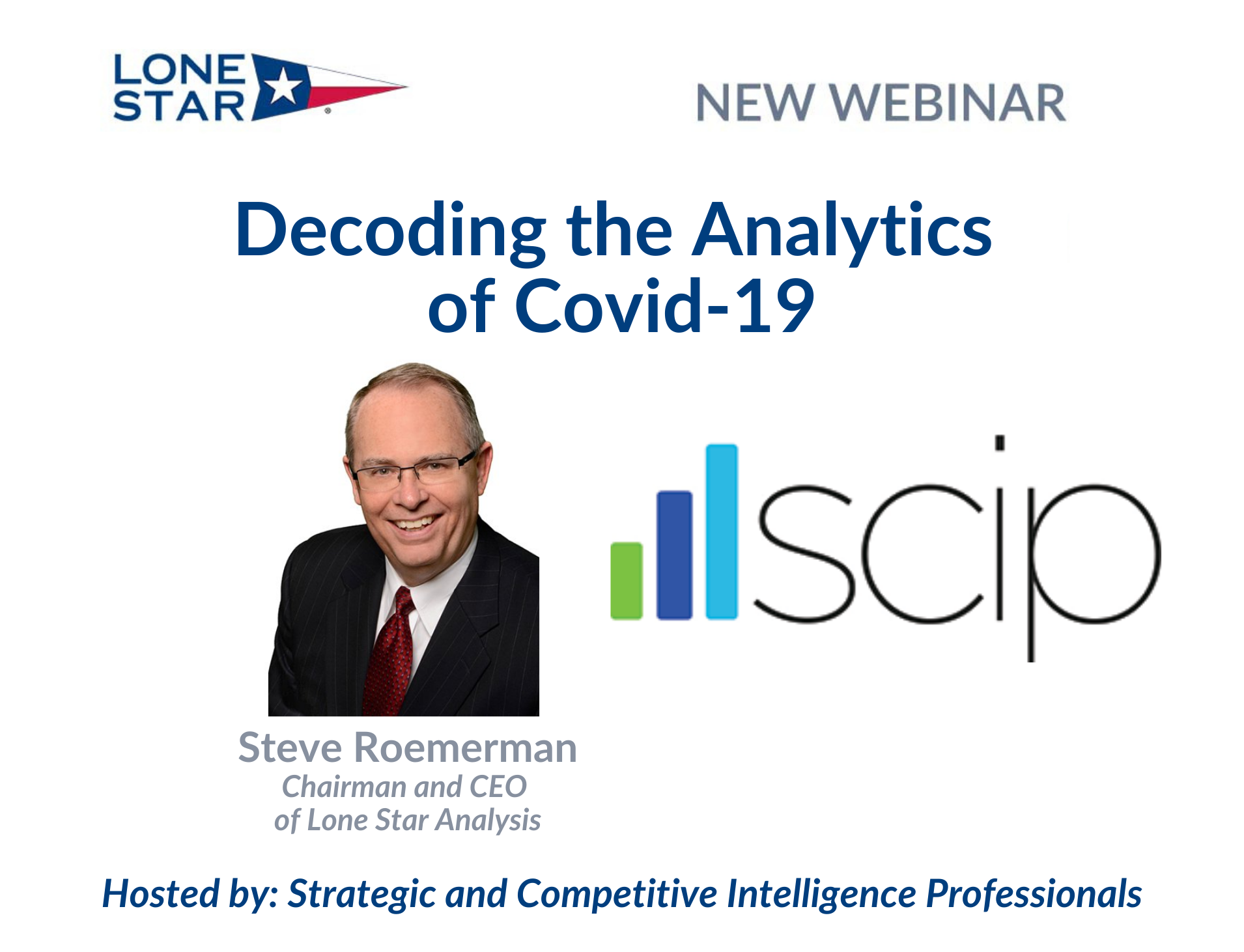 LONE STAR

NEW WEBINAR

Decoding the Analytics of Covid-19

scip

Steve Roemerman
Chairman and CEO
of Lone Star Analysis

Hosted by: Strategic and Competitive Intelligence Professionals